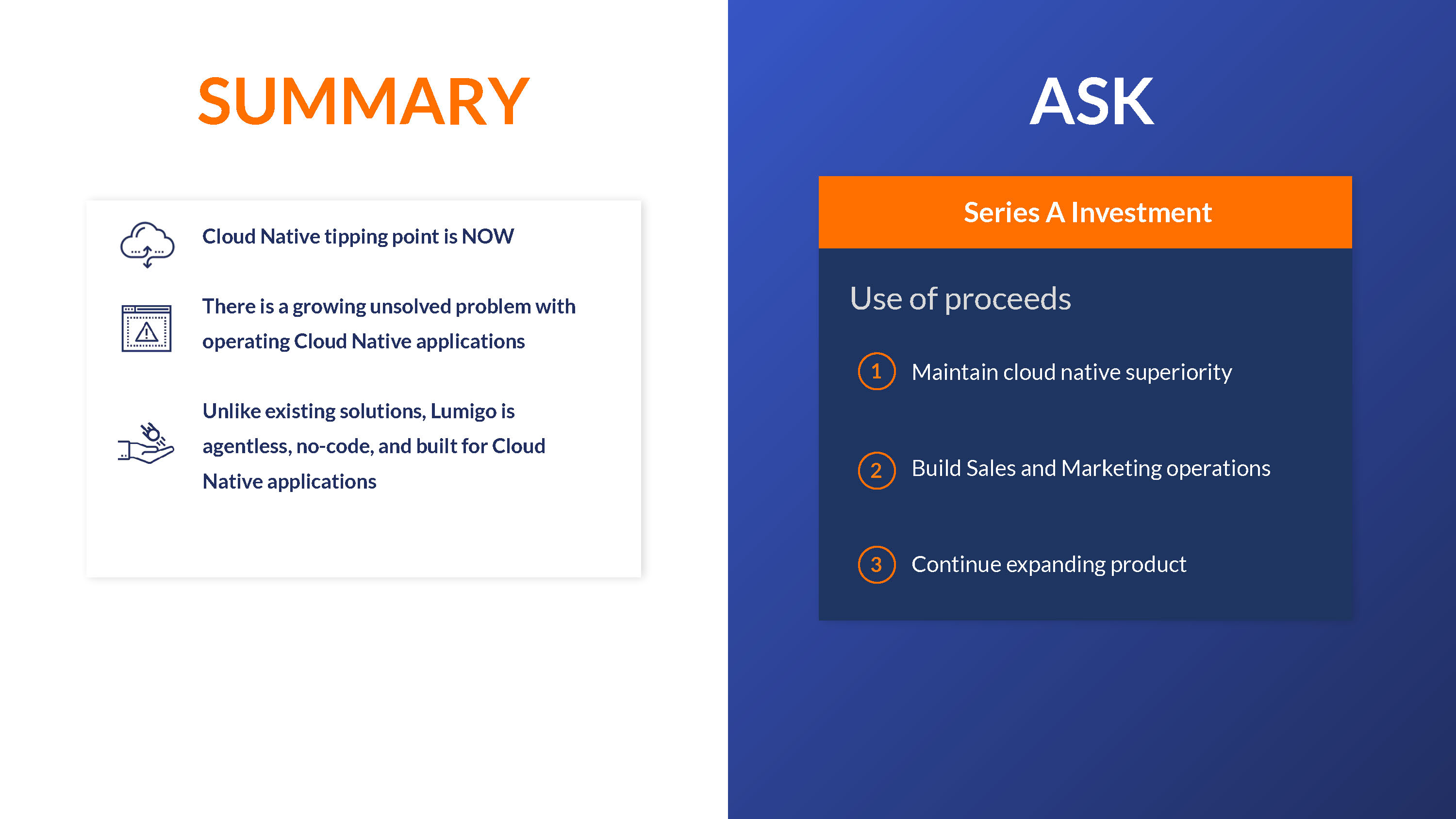 SUMMARY

Cloud Native tipping point is NOW

There is a growing unsolved problem with operating Cloud Native applications

Unlike existing solutions, Lumigo is agentless, no-code, and built for Cloud Native applications

ASK

Series A Investment

Use of proceeds

1 Maintain cloud native superiority

2 Build Sales and Marketing operations

3 Continue expanding product